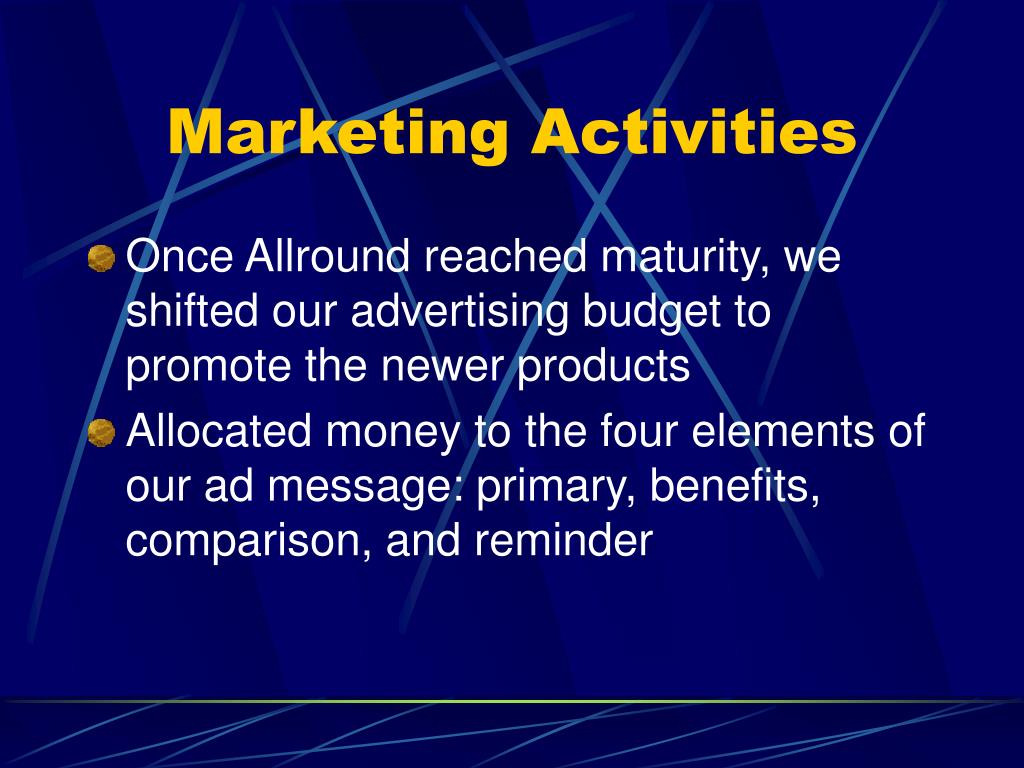 Marketing Activities

Once Allround reached maturity, we shifted our advertising budget to promote the newer products

Allocated money to the four elements of our ad message: primary, benefits, comparison, and reminder